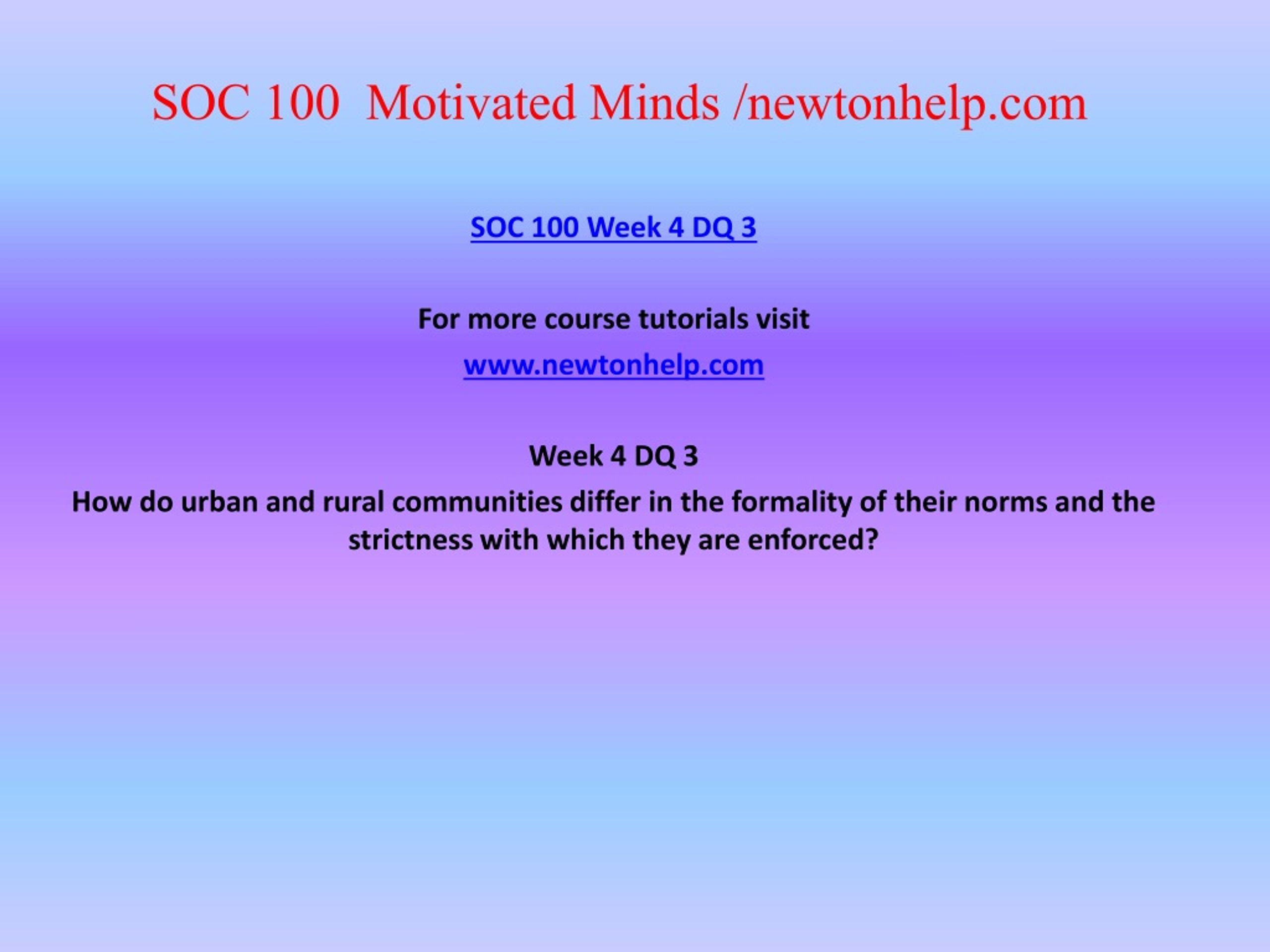 SOC 100  Motivated Minds /newtonhelp.com

SOC 100 Week 4 DQ 3

For more course tutorials visit

www.newtonhelp.com

Week 4 DQ 3

How do urban and rural communities differ in the formality of their norms and the strictness with which they are enforced?